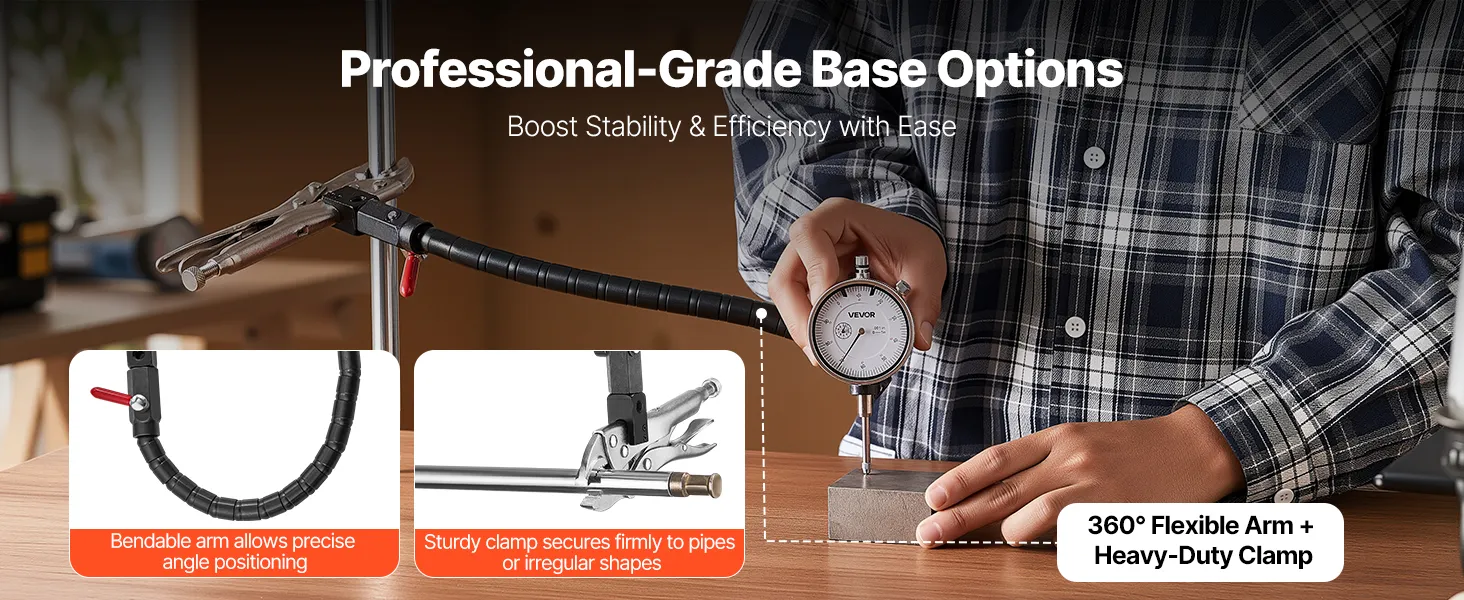 Professional-Grade Base Options

Boost Stability & Efficiency with Ease

VEVOR

Bendable arm allows precise angle positioning

Sturdy clamp secures firmly to pipes or irregular shapes

360° Flexible Arm + Heavy-Duty Clamp